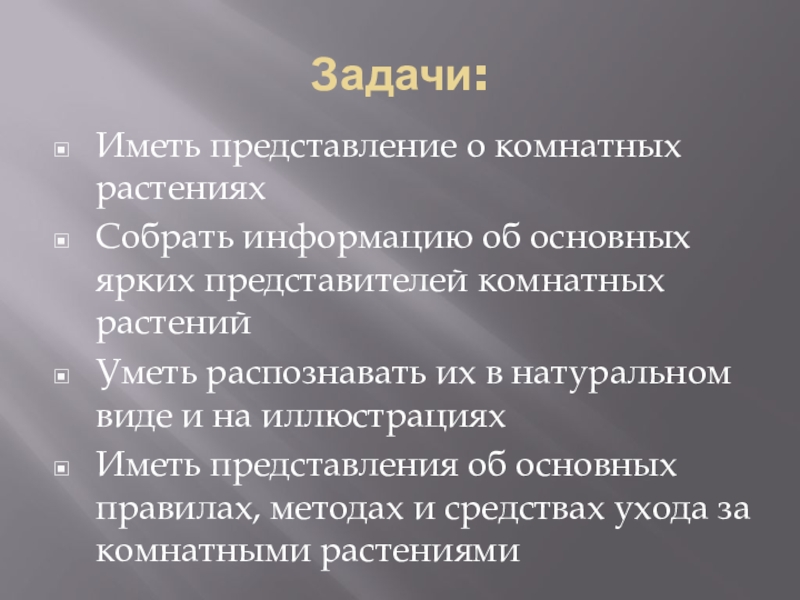 Задачи:

Иметь представление о комнатных растениях

Собрать информацию об основных ярких представителей комнатных растений

Уметь распознавать их в натуральном виде и на иллюстрациях

Иметь представления об основных правилах, методах и средствах ухода за комнатными растениями